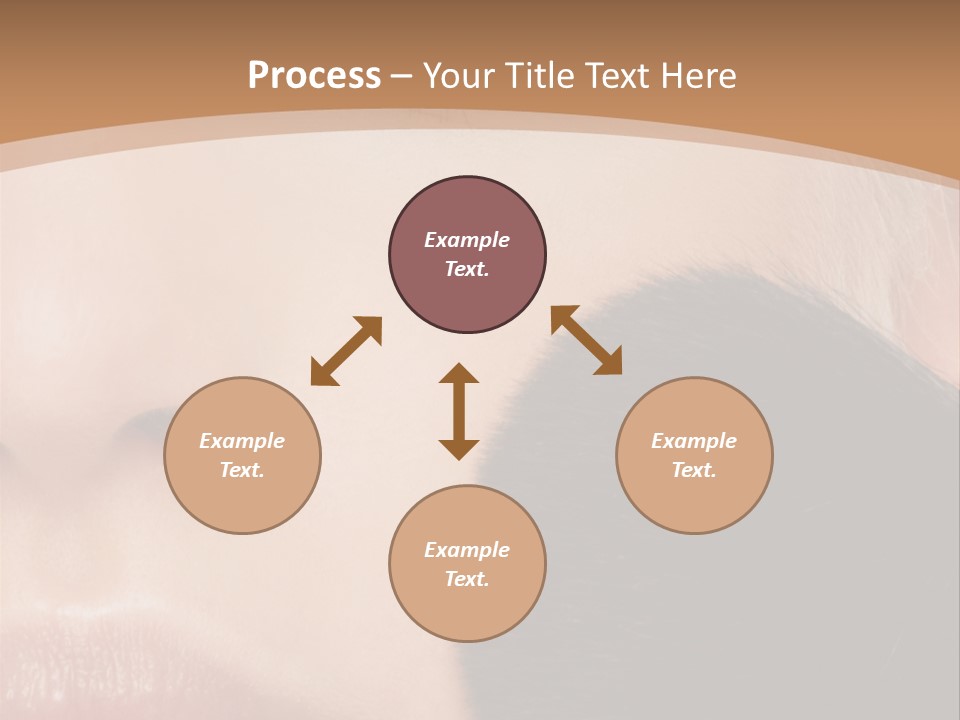 Process – Your Title Text Here

Example Text.

Example Text.

Example Text.

Example Text.